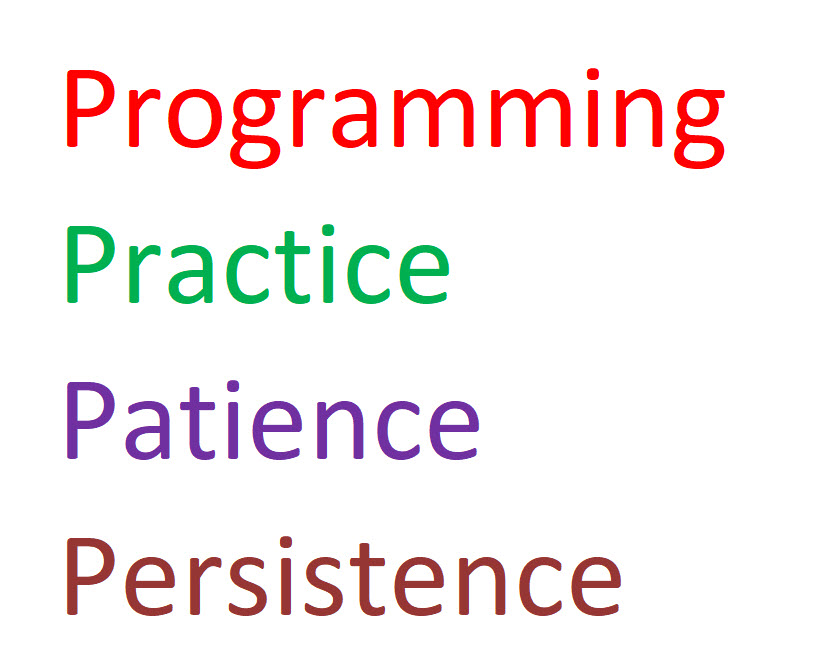 Programming

Practice

Patience

Persistence